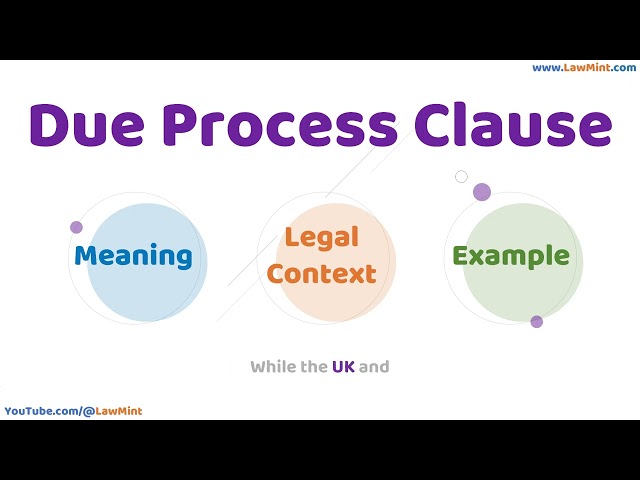 www.LawMint.com

Due Process Clause

Meaning

Legal Context

Example

While the UK and

YouTube.com/@LawMint